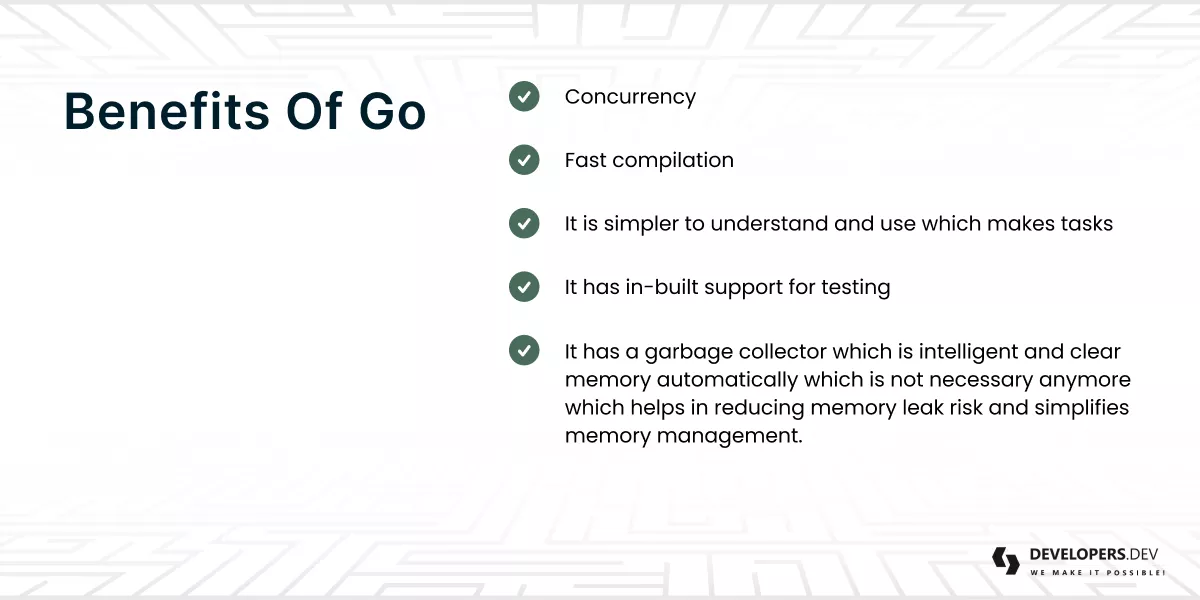 Benefits Of Go

Concurrency

Fast compilation

It is simpler to understand and use which makes tasks

It has in-built support for testing

It has a garbage collector which is intelligent and clear memory automatically which is not necessary anymore which helps in reducing memory leak risk and simplifies memory management.

DEVELOPERS.DEV
WE MAKE IT POSSIBLE!